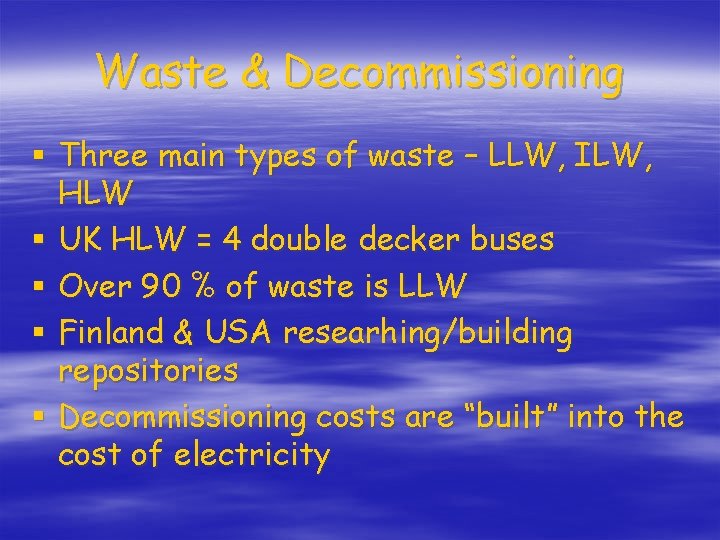 Waste & Decommissioning

▪ Three main types of waste – LLW, ILW, HLW
▪ UK HLW = 4 double decker buses
▪ Over 90 % of waste is LLW
▪ Finland & USA researhing/building repositories
▪ Decommissioning costs are “built” into the cost of electricity